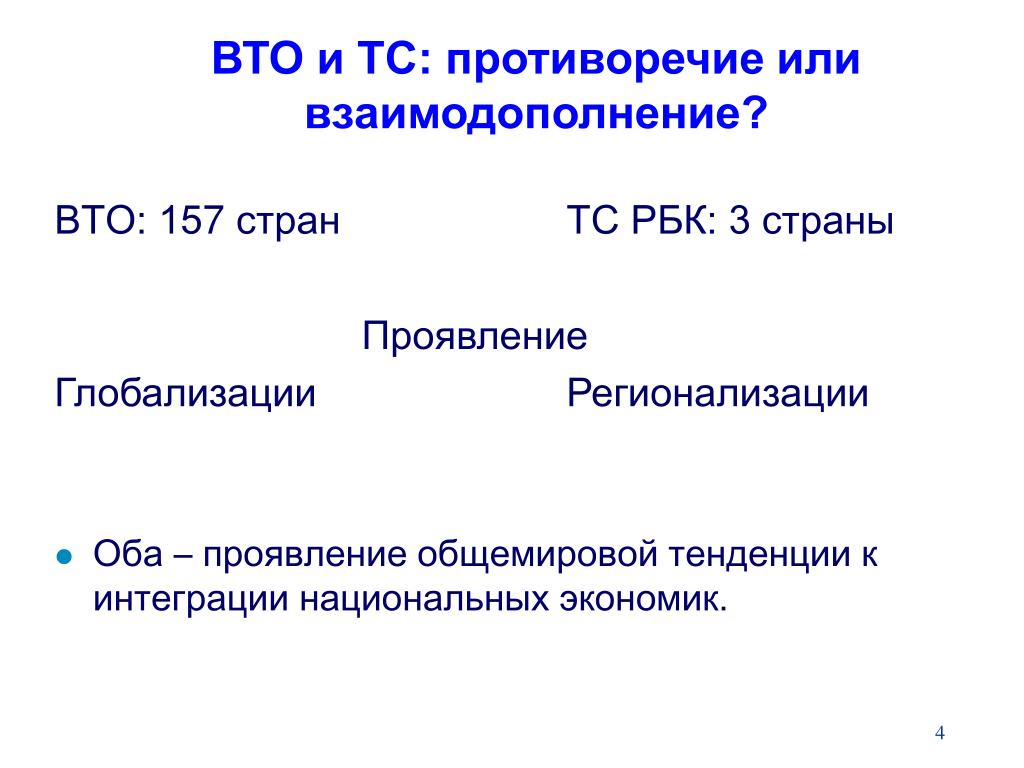 ВТО и ТС: противоречие или взаимодополнение?

ВТО: 157 стран

ТС РБК: 3 страны

Проявление

Глобализации

Регионализации

Оба – проявление общемировой тенденции к интеграции национальных экономик.

4